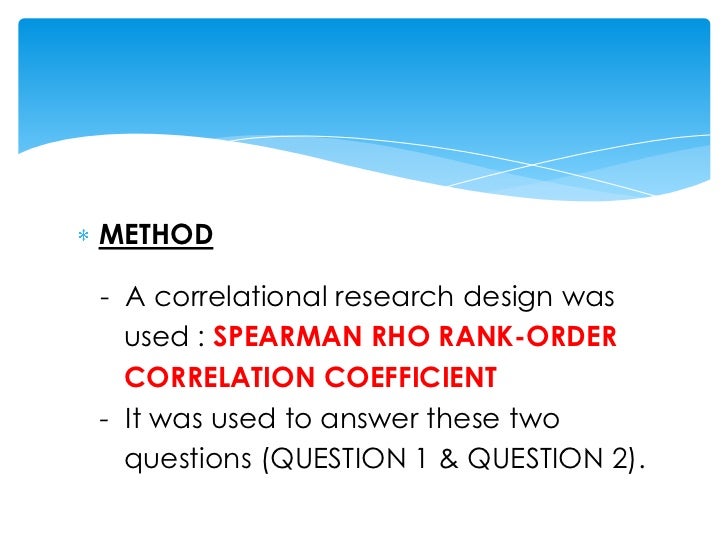 * METHOD

- A correlational research design was used : SPEARMAN RHO RANK-ORDER CORRELATION COEFFICIENT
- It was used to answer these two questions (QUESTION 1 & QUESTION 2).